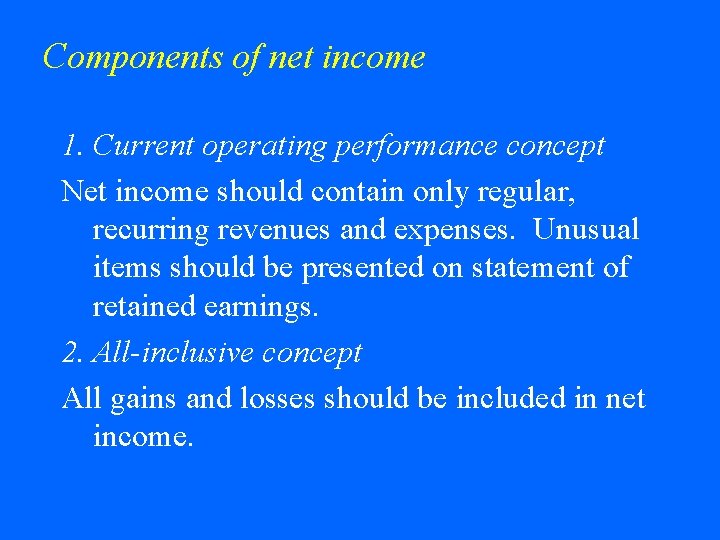 Components of net income

1. Current operating performance concept

Net income should contain only regular, recurring revenues and expenses.  Unusual items should be presented on statement of retained earnings.

2. All-inclusive concept

All gains and losses should be included in net income.